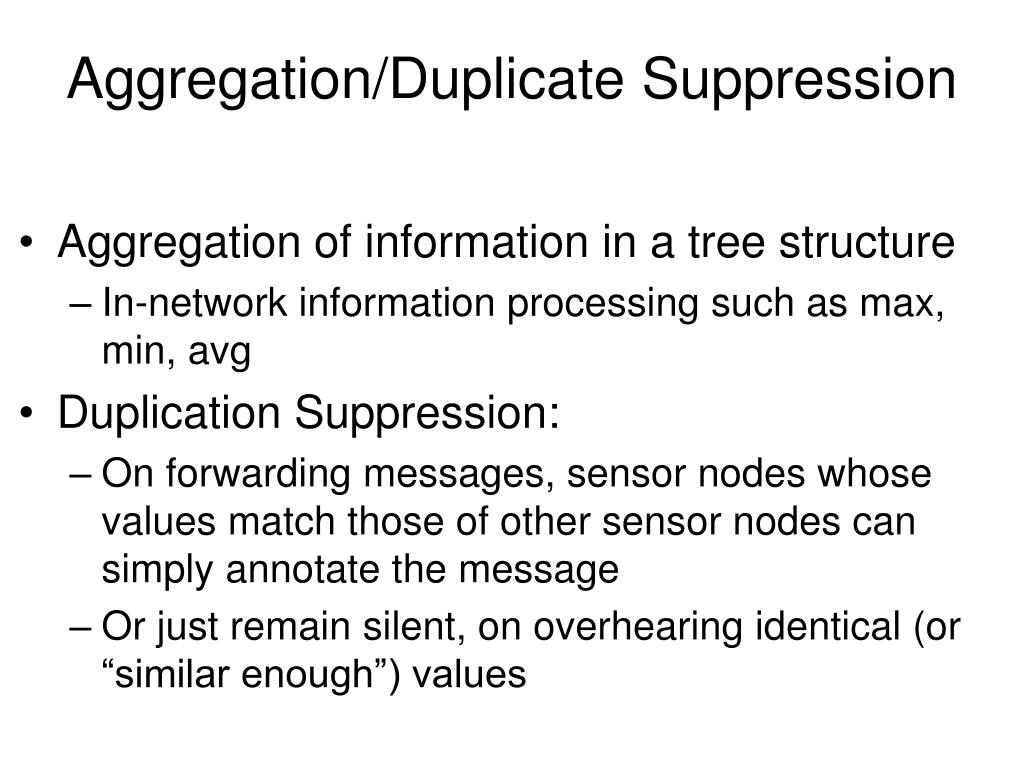 Aggregation/Duplicate Suppression

• Aggregation of information in a tree structure
– In-network information processing such as max, min, avg
• Duplication Suppression:
– On forwarding messages, sensor nodes whose values match those of other sensor nodes can simply annotate the message
– Or just remain silent, on overhearing identical (or “similar enough”) values